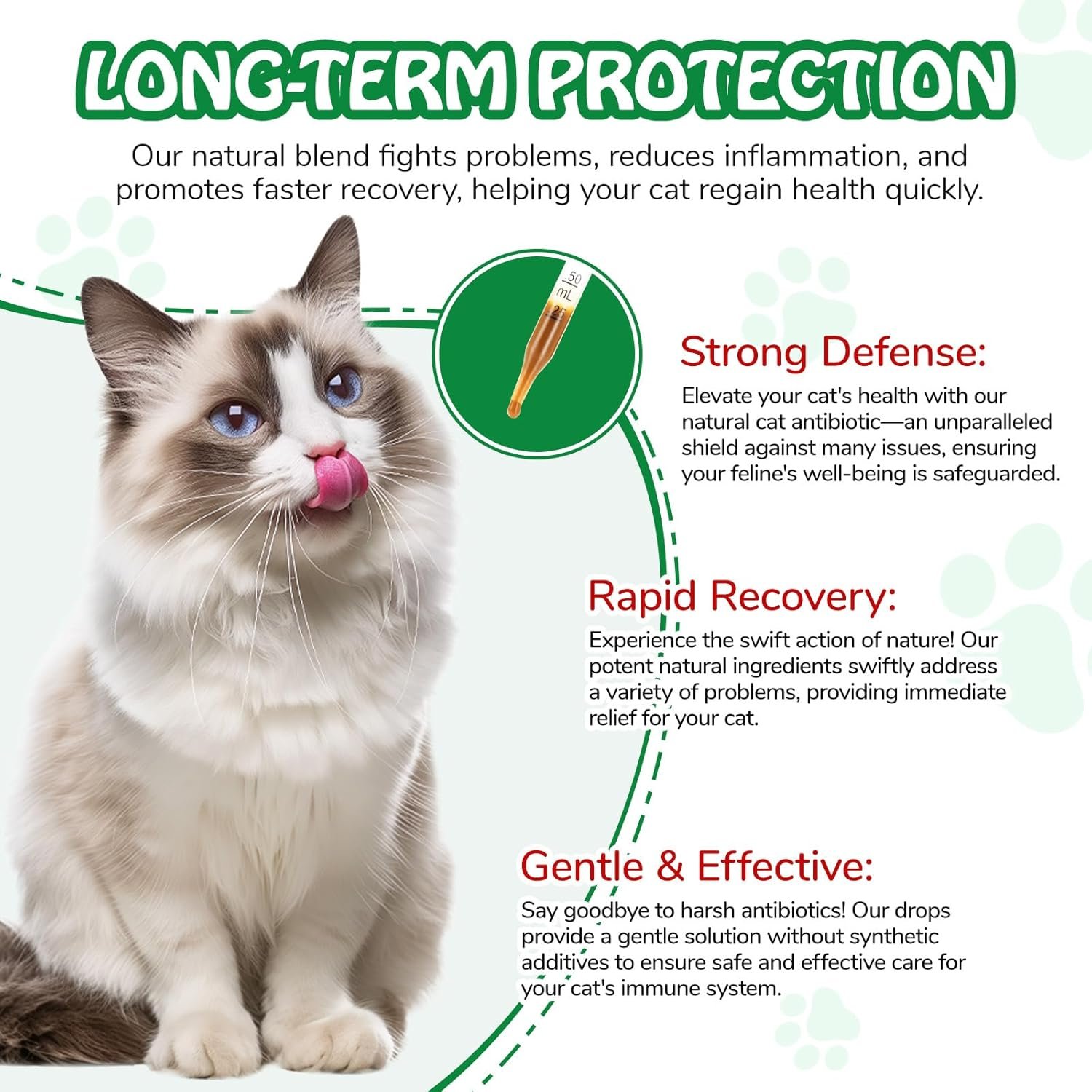 LONG-TERM PROTECTION

Our natural blend fights problems, reduces inflammation, and promotes faster recovery, helping your cat regain health quickly.

50 mL 25

Strong Defense:

Elevate your cat's health with our natural cat antibiotic—an unparalleled shield against many issues, ensuring your feline's well-being is safeguarded.

Rapid Recovery:

Experience the swift action of nature! Our potent natural ingredients swiftly address a variety of problems, providing immediate relief for your cat.

Gentle & Effective:

Say goodbye to harsh antibiotics! Our drops provide a gentle solution without synthetic additives to ensure safe and effective care for your cat's immune system.